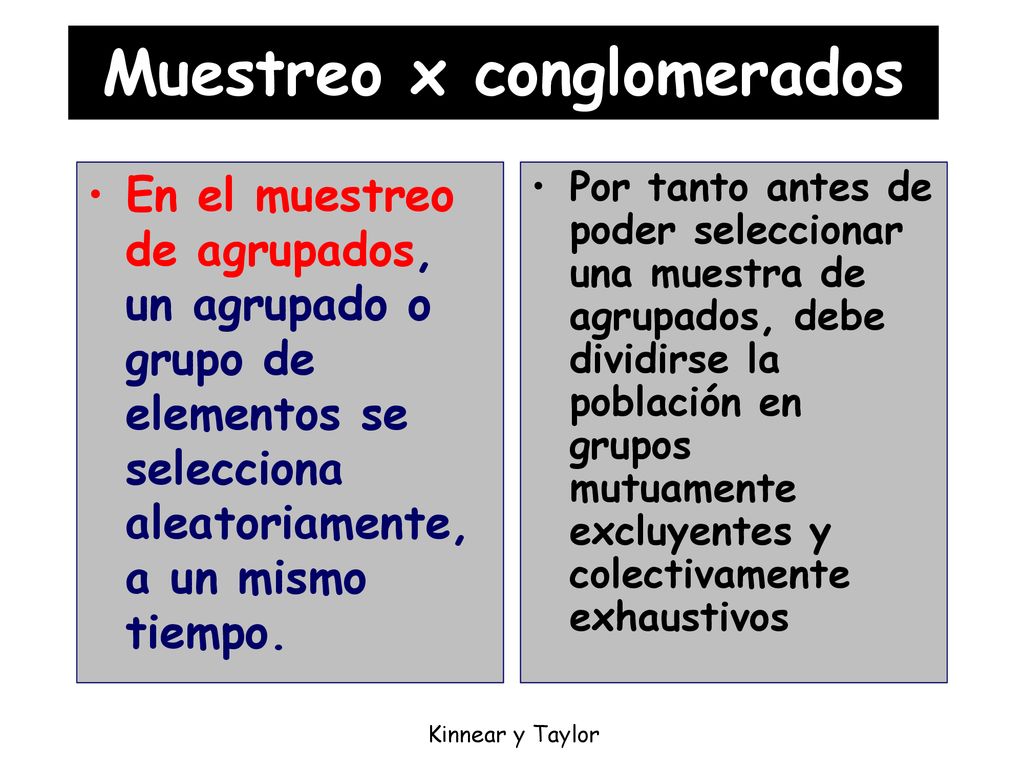 Muestreo x conglomerados

• En el muestreo de agrupados, un agrupado o grupo de elementos se selecciona aleatoriamente, a un mismo tiempo.

• Por tanto antes de poder seleccionar una muestra de agrupados, debe dividirse la población en grupos mutuamente excluyentes y colectivamente exhaustivos

Kinnear y Taylor